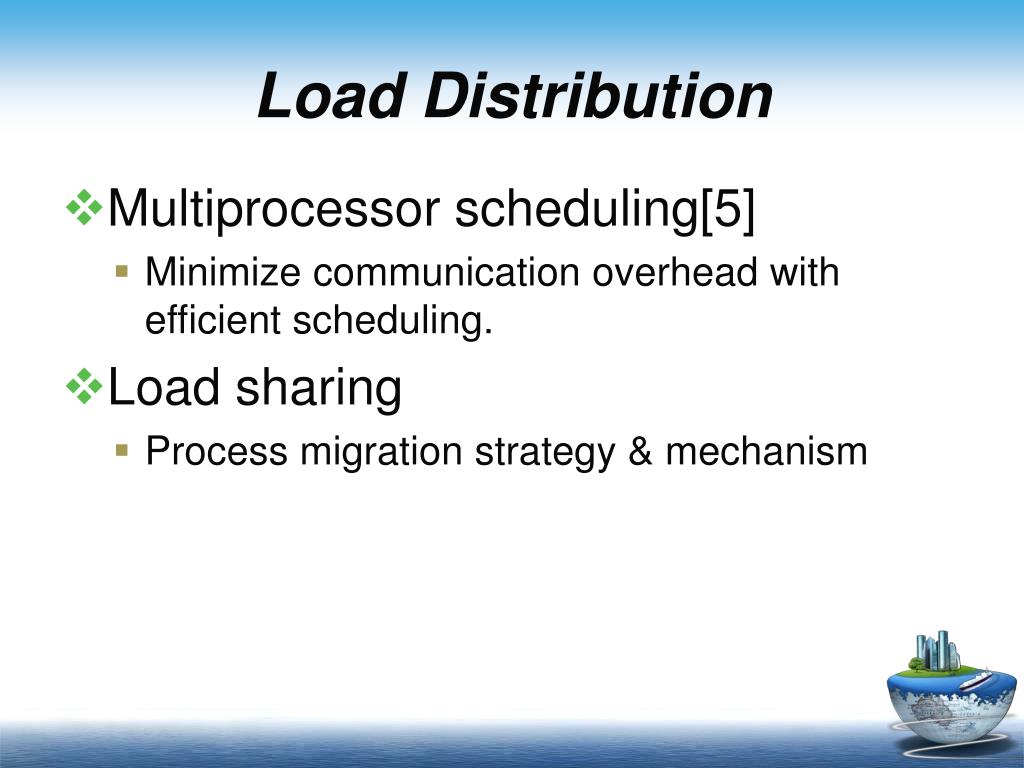 Load Distribution

Multiprocessor scheduling[5]

Minimize communication overhead with efficient scheduling.

Load sharing

Process migration strategy & mechanism